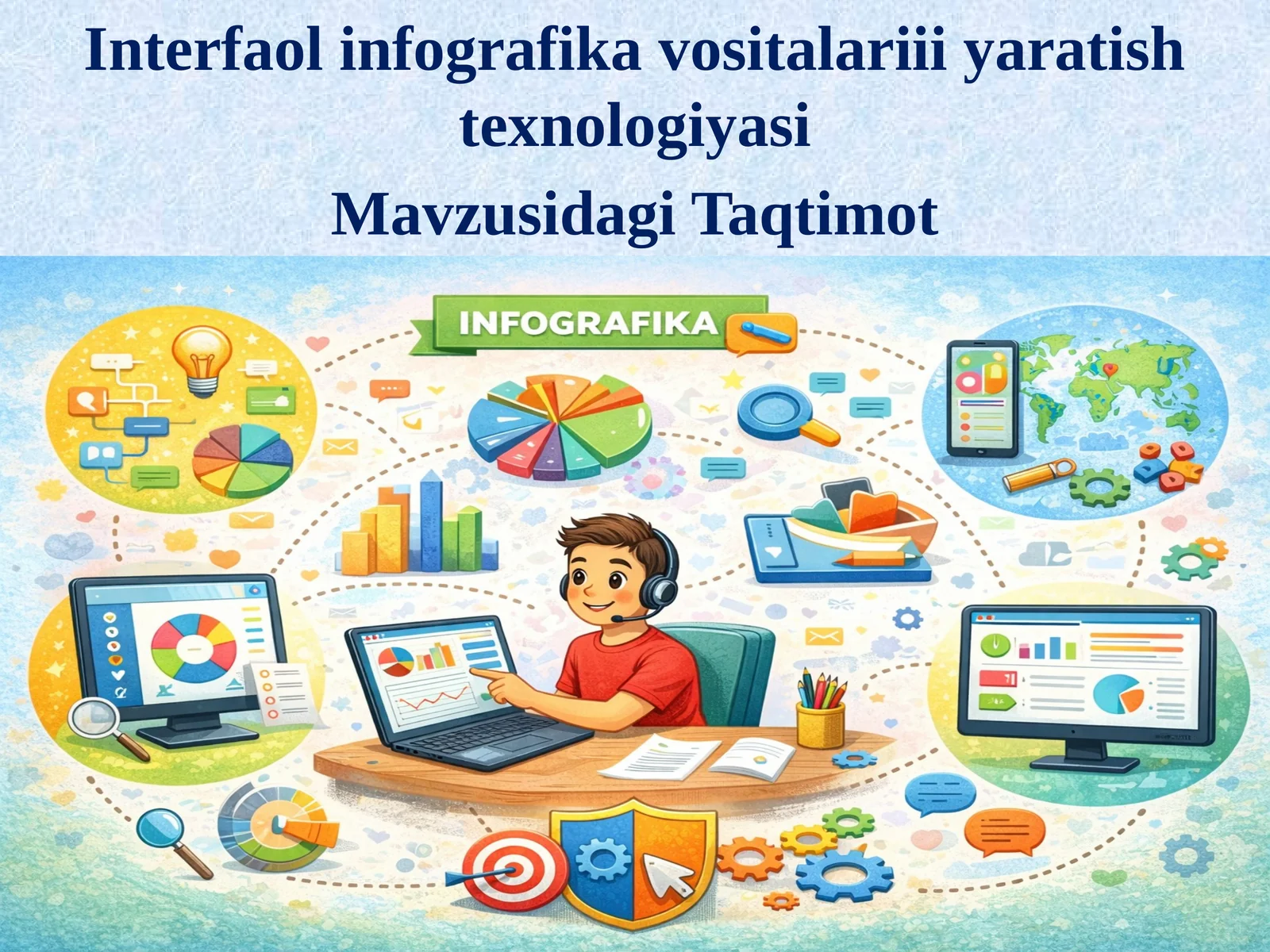 Interfaol infografika vositalariii yaratish texnologiyasi

Mavzusidagi Taqtimot

INFOGRAFIKA